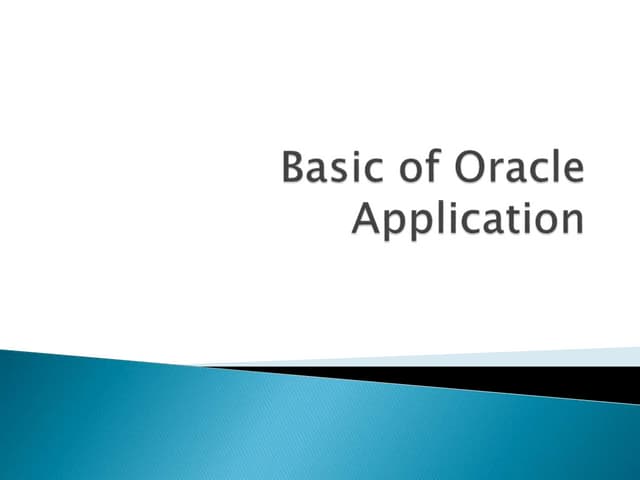 Basic of Oracle Application